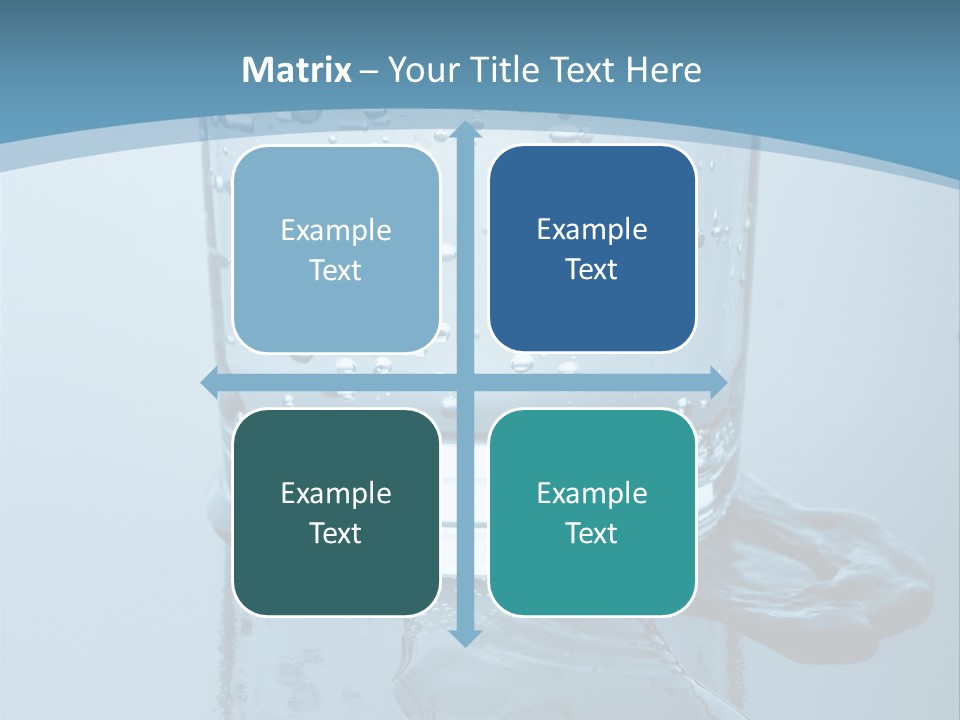 Matrix – Your Title Text Here

Example Text

Example Text

Example Text

Example Text